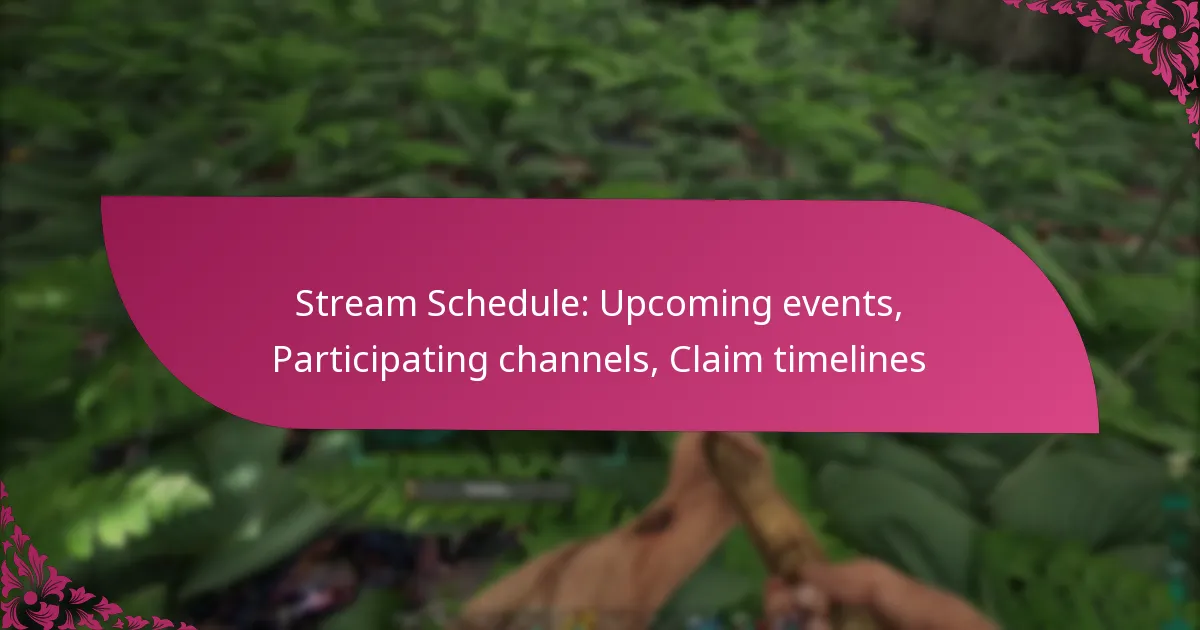 Stream Schedule: Upcoming events, Participating channels, Claim timelines